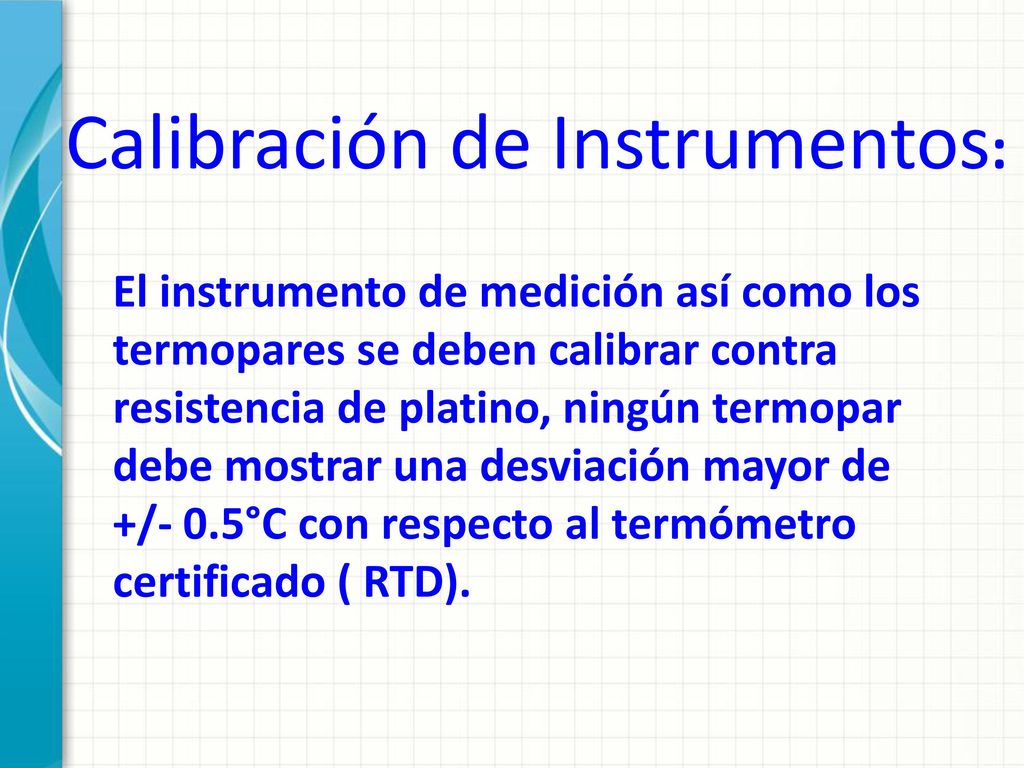 Calibración de Instrumentos:

El instrumento de medición así como los termopares se deben calibrar contra resistencia de platino, ningún termopar debe mostrar una desviación mayor de +/- 0.5°C con respecto al termómetro certificado ( RTD).